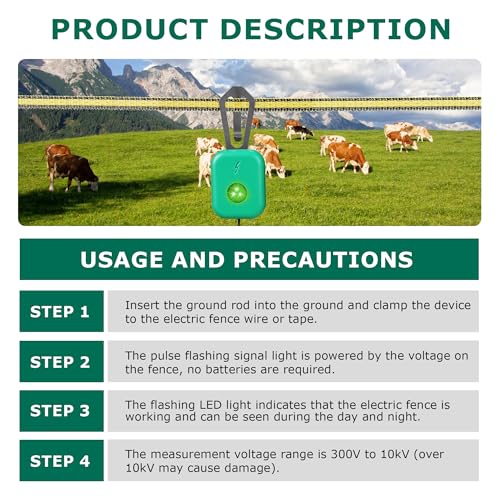 PRODUCT DESCRIPTION

USAGE AND PRECAUTIONS

STEP 1

Insert the ground rod into the ground and clamp the device to the electric fence wire or tape.

STEP 2

The pulse flashing signal light is powered by the voltage on the fence, no batteries are required.

STEP 3

The flashing LED light indicates that the electric fence is working and can be seen during the day and night.

STEP 4

The measurement voltage range is 300V to 10kV (over 10kV may cause damage).